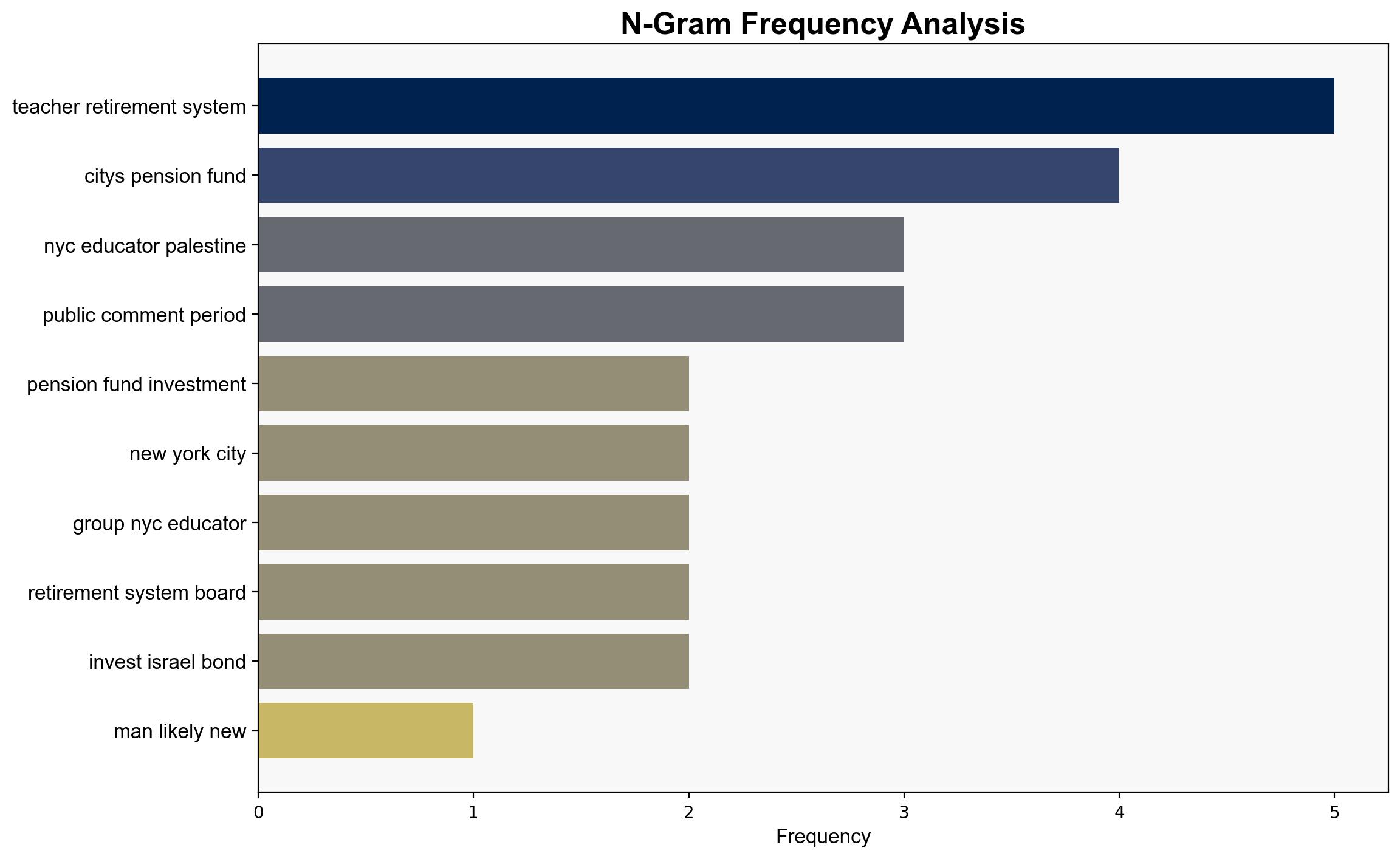 N-Gram Frequency Analysis

teacher retirement system
citys pension fund
nyc educator palestine
public comment period
pension fund investment
new york city
group nyc educator
retirement system board
invest israel bond
man likely new

0
1
2
3
4
5
Frequency